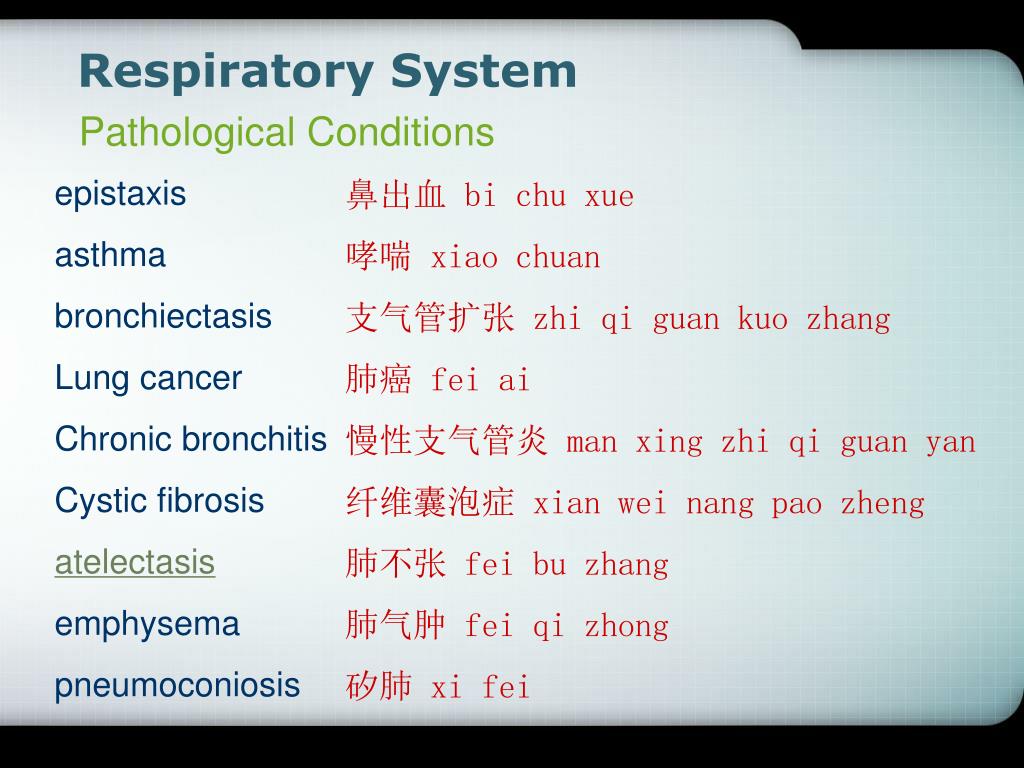 Respiratory System

Pathological Conditions

| | |
|---|---|
| epistaxis | 鼻出血 bi chu xue |
| asthma | 哮喘 xiao chuan |
| bronchiectasis | 支气管扩张 zhi qi guan kuo zhang |
| Lung cancer | 肺癌 fei ai |
| Chronic bronchitis | 慢性支气管炎 man xing zhi qi guan yan |
| Cystic fibrosis | 纤维囊泡症 xian wei nang pao zheng |
| atelectasis | 肺不张 fei bu zhang |
| emphysema | 肺气肿 fei qi zhong |
| pneumoconiosis | 矽肺 xi fei |